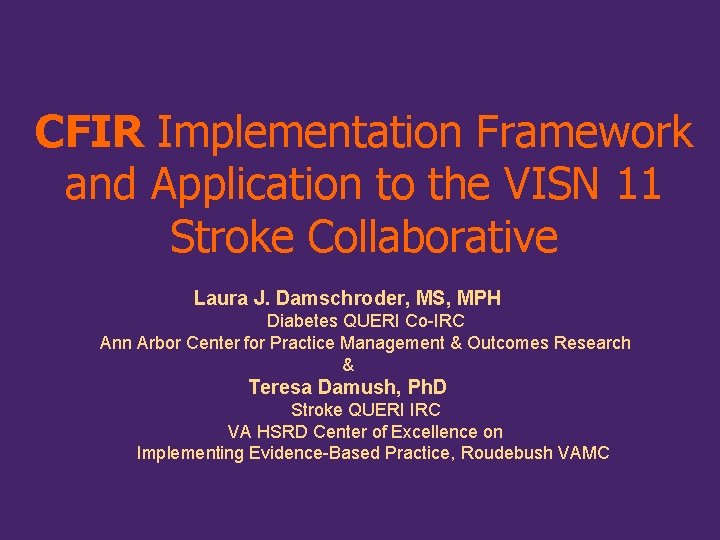 CFIR Implementation Framework and Application to the VISN 11 Stroke Collaborative

Laura J. Damschroder, MS, MPH
Diabetes QUERI Co-IRC
Ann Arbor Center for Practice Management & Outcomes Research
&
Teresa Damush, PhD
Stroke QUERI IRC
VA HSRD Center of Excellence on
Implementing Evidence-Based Practice, Roudebush VAMC